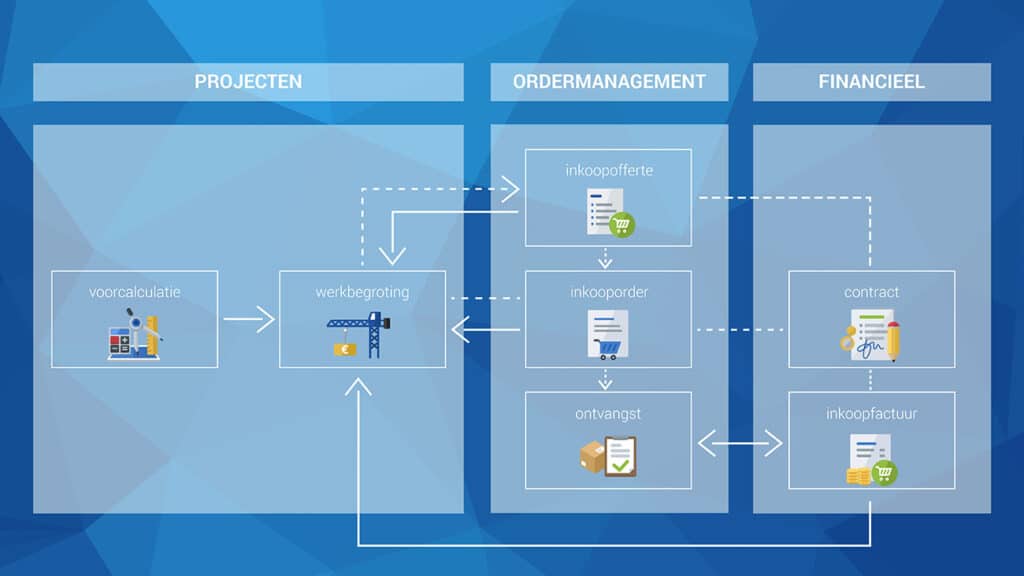 PROJECTEN

ORDERMANAGEMENT

FINANCIEEL

voorcalculatie

werkbegroting

inkoopofferte

inkooporder

ontvangst

contract

inkoopfactuur